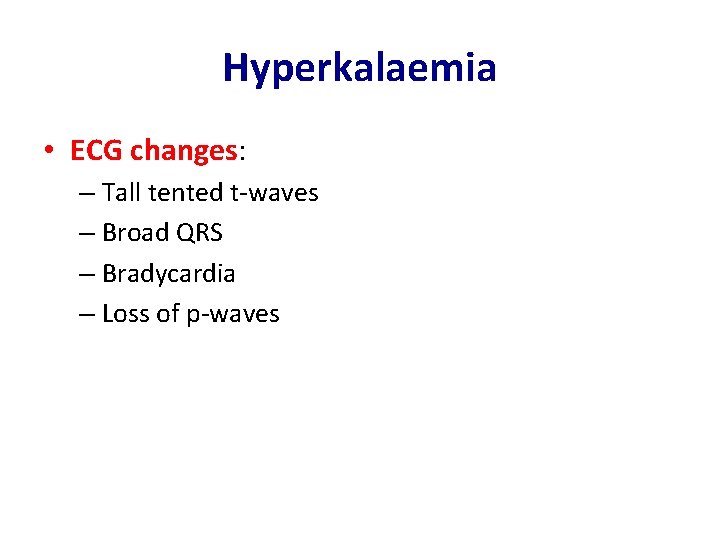 Hyperkalaemia

• ECG changes:
– Tall tented t-waves
– Broad QRS
– Bradycardia
– Loss of p-waves